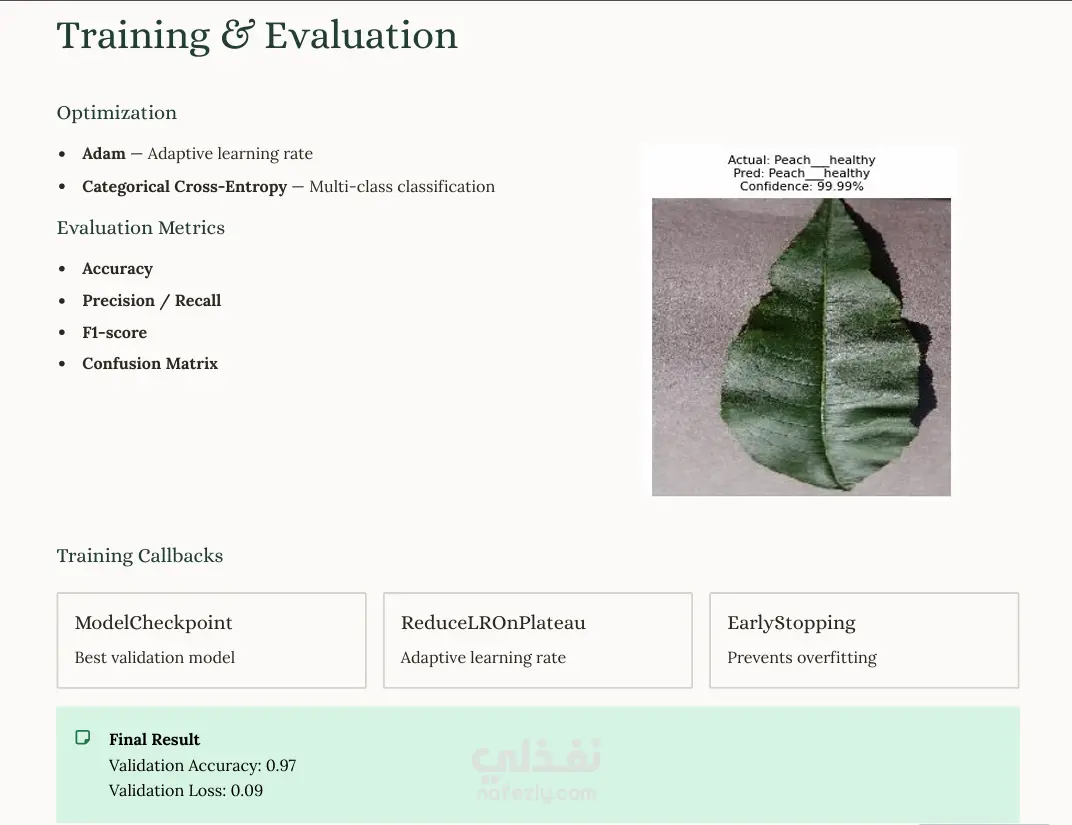 Training & Evaluation

Optimization

• Adam — Adaptive learning rate
• Categorical Cross-Entropy — Multi-class classification

Evaluation Metrics

• Accuracy
• Precision / Recall
• F1-score
• Confusion Matrix

Actual: Peach___healthy
Pred: Peach___healthy
Confidence: 99.99%

Training Callbacks

ModelCheckpoint
Best validation model

ReduceLROnPlateau
Adaptive learning rate

EarlyStopping
Prevents overfitting

Final Result
Validation Accuracy: 0.97
Validation Loss: 0.09

نفذلي
nafezly.com